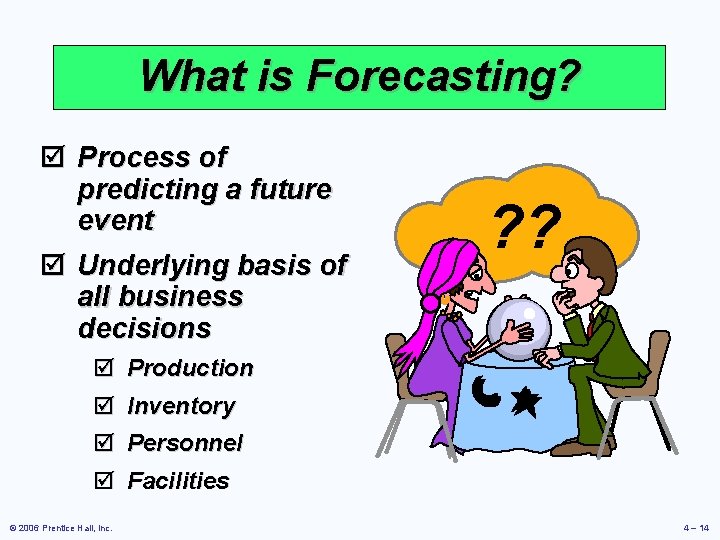 What is Forecasting?

☑ Process of predicting a future event

☑ Underlying basis of all business decisions

☑ Production

☑ Inventory

☑ Personnel

☑ Facilities

??

© 2006 Prentice Hall, Inc.

4 – 14